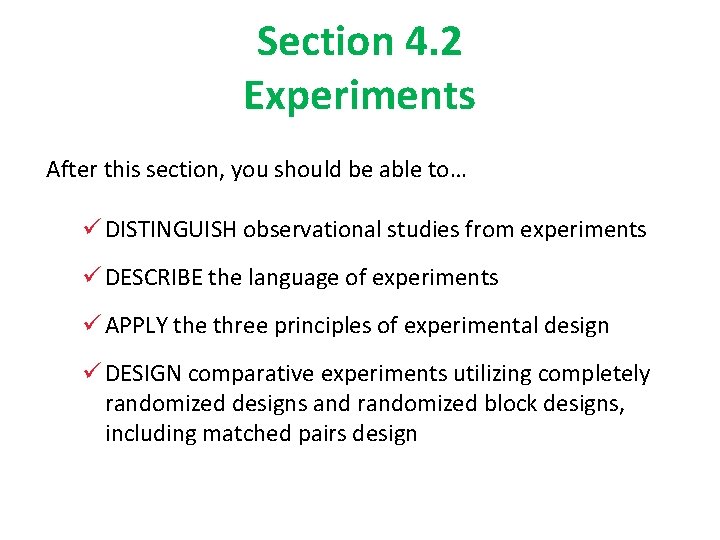 Section 4.2
Experiments

After this section, you should be able to…

✓ DISTINGUISH observational studies from experiments

✓ DESCRIBE the language of experiments

✓ APPLY the three principles of experimental design

✓ DESIGN comparative experiments utilizing completely randomized designs and randomized block designs, including matched pairs design